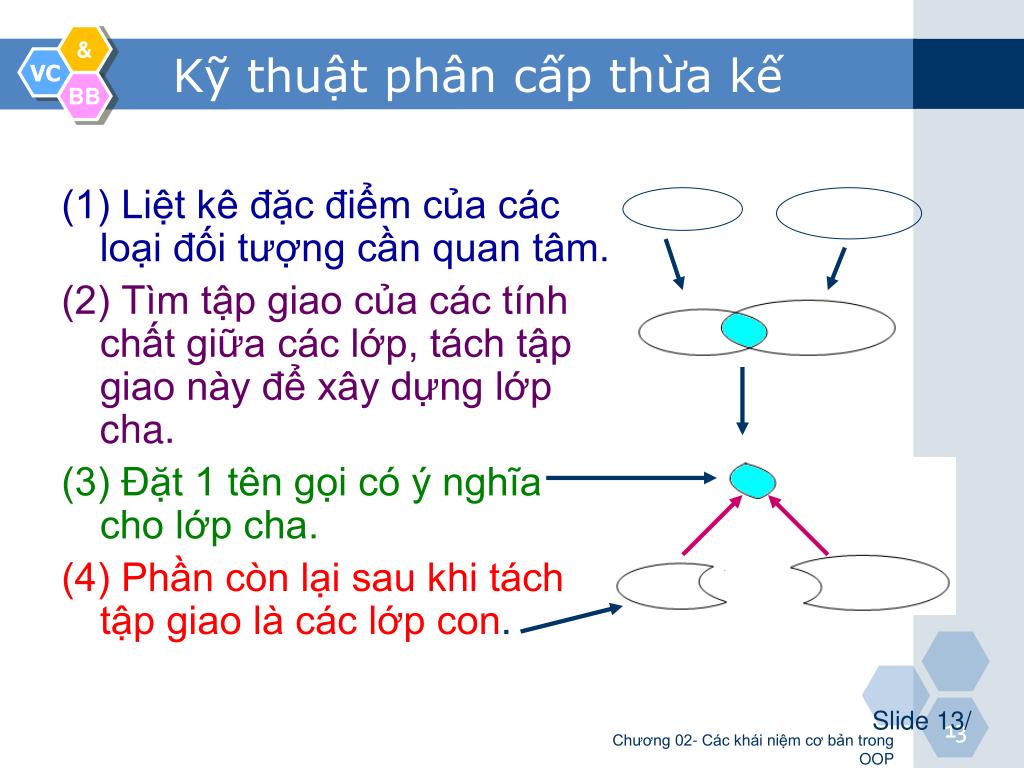 VC & BB

Kỹ thuật phân cấp thừa kế

(1) Liệt kê đặc điểm của các loại đối tượng cần quan tâm.

(2) Tìm tập giao của các tính chất giữa các lớp, tách tập giao này để xây dựng lớp cha.

(3) Đặt 1 tên gọi có ý nghĩa cho lớp cha.

(4) Phần còn lại sau khi tách tập giao là các lớp con.

Slide 13/ 13

Chương 02- Các khái niệm cơ bản trong OOP